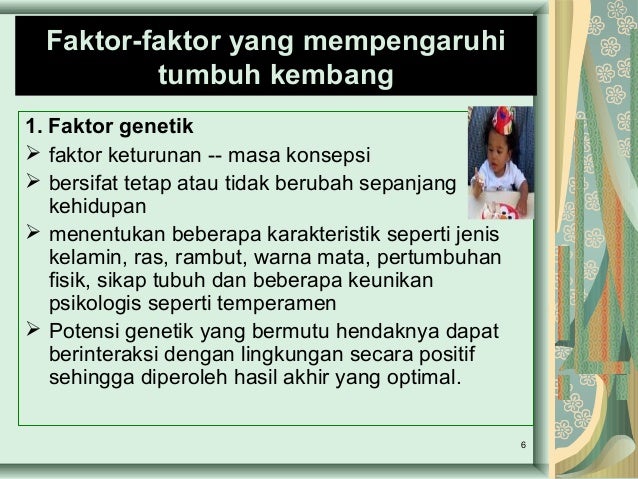 Faktor-faktor yang mempengaruhi tumbuh kembang

1. Faktor genetik

➢ faktor keturunan -- masa konsepsi

➢ bersifat tetap atau tidak berubah sepanjang kehidupan

➢ menentukan beberapa karakteristik seperti jenis kelamin, ras, rambut, warna mata, pertumbuhan fisik, sikap tubuh dan beberapa keunikan psikologis seperti temperamen

➢ Potensi genetik yang bermutu hendaknya dapat berinteraksi dengan lingkungan secara positif sehingga diperoleh hasil akhir yang optimal.

6